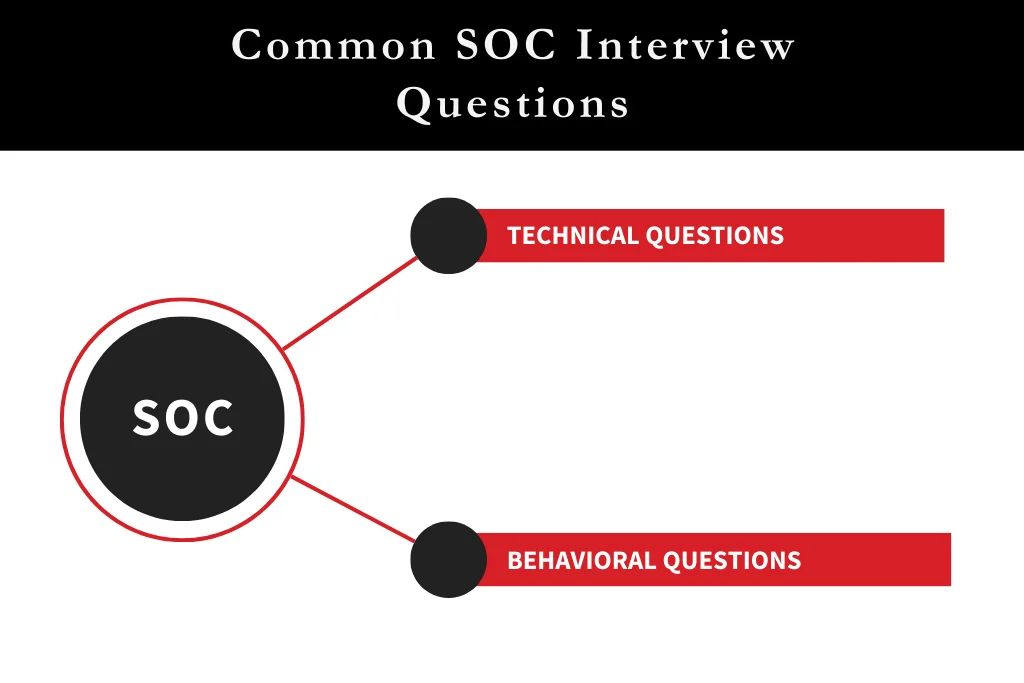 Common SOC Interview Questions

SOC

TECHNICAL QUESTIONS

BEHAVIORAL QUESTIONS